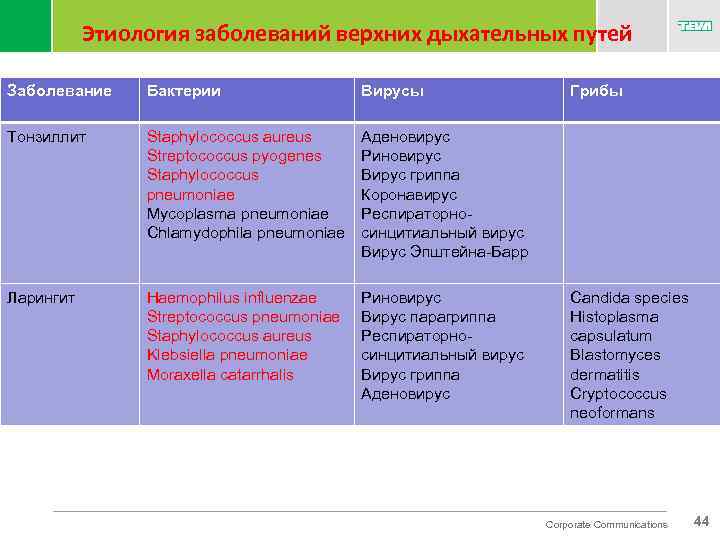 Этиология заболеваний верхних дыхательных путей

TEVA

| Заболевание | Бактерии | Вирусы | Грибы |
|---|---|---|---|
| Тонзиллит | Staphylococcus aureus Streptococcus pyogenes Staphylococcus pneumoniae Mycoplasma pneumoniae Chlamydophila pneumoniae | Аденовирус Риновирус Вирус гриппа Коронавирус Респираторно-синцитиальный вирус Вирус Эпштейна-Барр | |
| Ларингит | Haemophilus influenzae Streptococcus pneumoniae Staphylococcus aureus Klebsiella pneumoniae Moraxella catarrhalis | Риновирус Вирус парагриппа Респираторно-синцитиальный вирус Вирус гриппа Аденовирус | Candida species Histoplasma capsulatum Blastomyces dermatitis Cryptococcus neoformans |

Corporate Communications 44